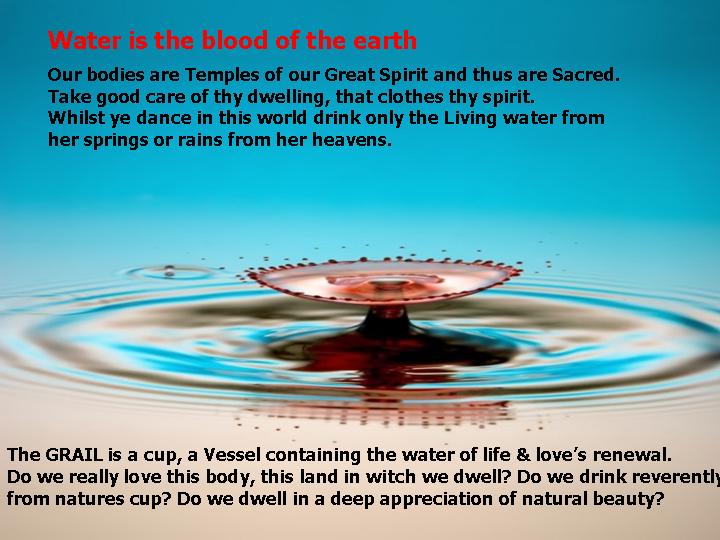 Water is the blood of the earth

Our bodies are Temples of our Great Spirit and thus are Sacred. Take good care of thy dwelling, that clothes thy spirit. Whilst ye dance in this world drink only the Living water from her springs or rains from her heavens.

The GRAIL is a cup, a Vessel containing the water of life & love's renewal. Do we really love this body, this land in witch we dwell? Do we drink reverently from natures cup? Do we dwell in a deep appreciation of natural beauty?